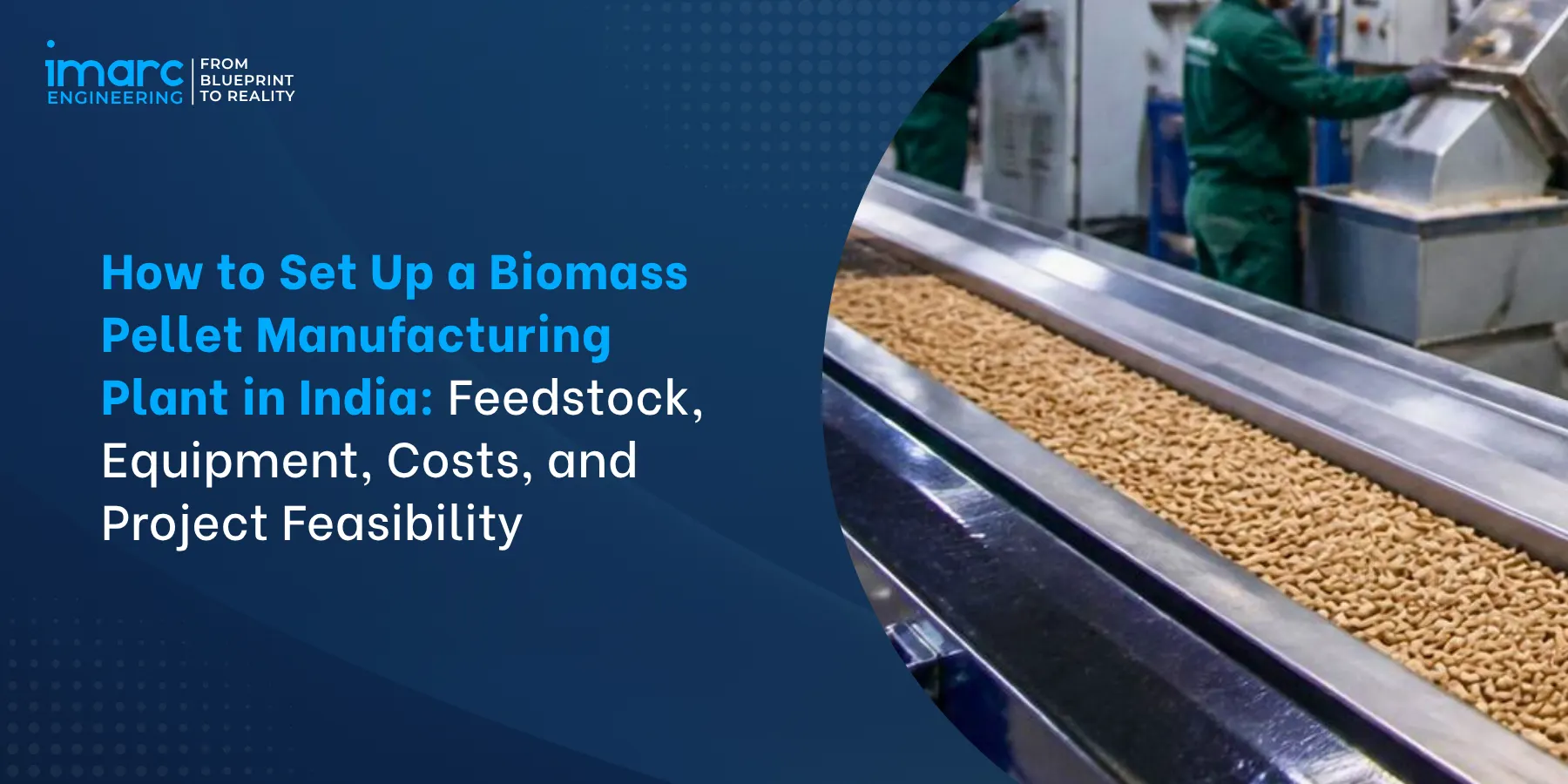 imarc ENGINEERING
FROM BLUEPRINT TO REALITY

How to Set Up a Biomass Pellet Manufacturing Plant in India: Feedstock, Equipment, Costs, and Project Feasibility